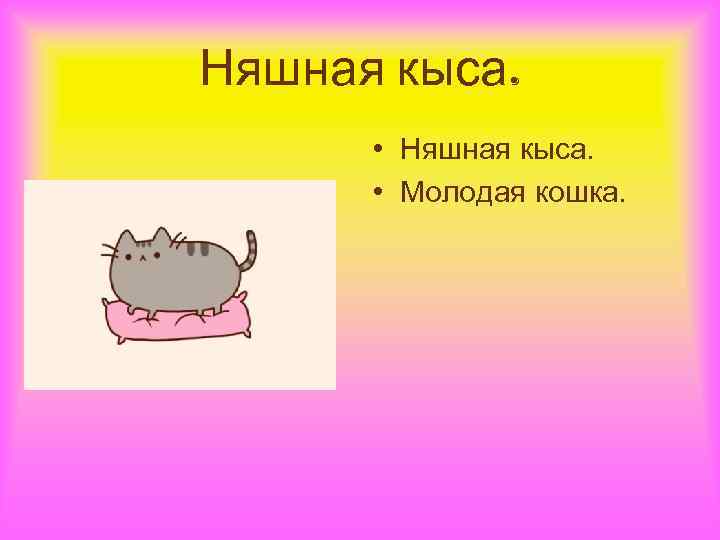 Няшная кыса.

• Няшная кыса.
• Молодая кошка.